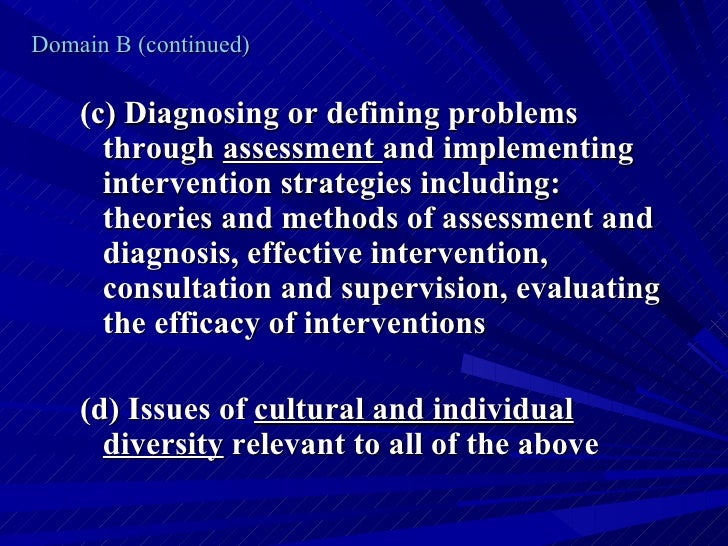 Domain B (continued)

(c) Diagnosing or defining problems through assessment and implementing intervention strategies including: theories and methods of assessment and diagnosis, effective intervention, consultation and supervision, evaluating the efficacy of interventions

(d) Issues of cultural and individual diversity relevant to all of the above